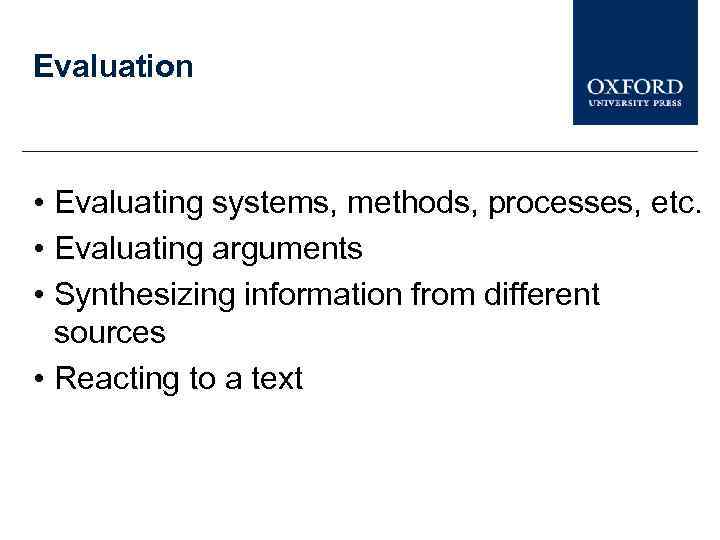 Evaluation

OXFORD
UNIVERSITY PRESS

• Evaluating systems, methods, processes, etc.
• Evaluating arguments
• Synthesizing information from different sources
• Reacting to a text